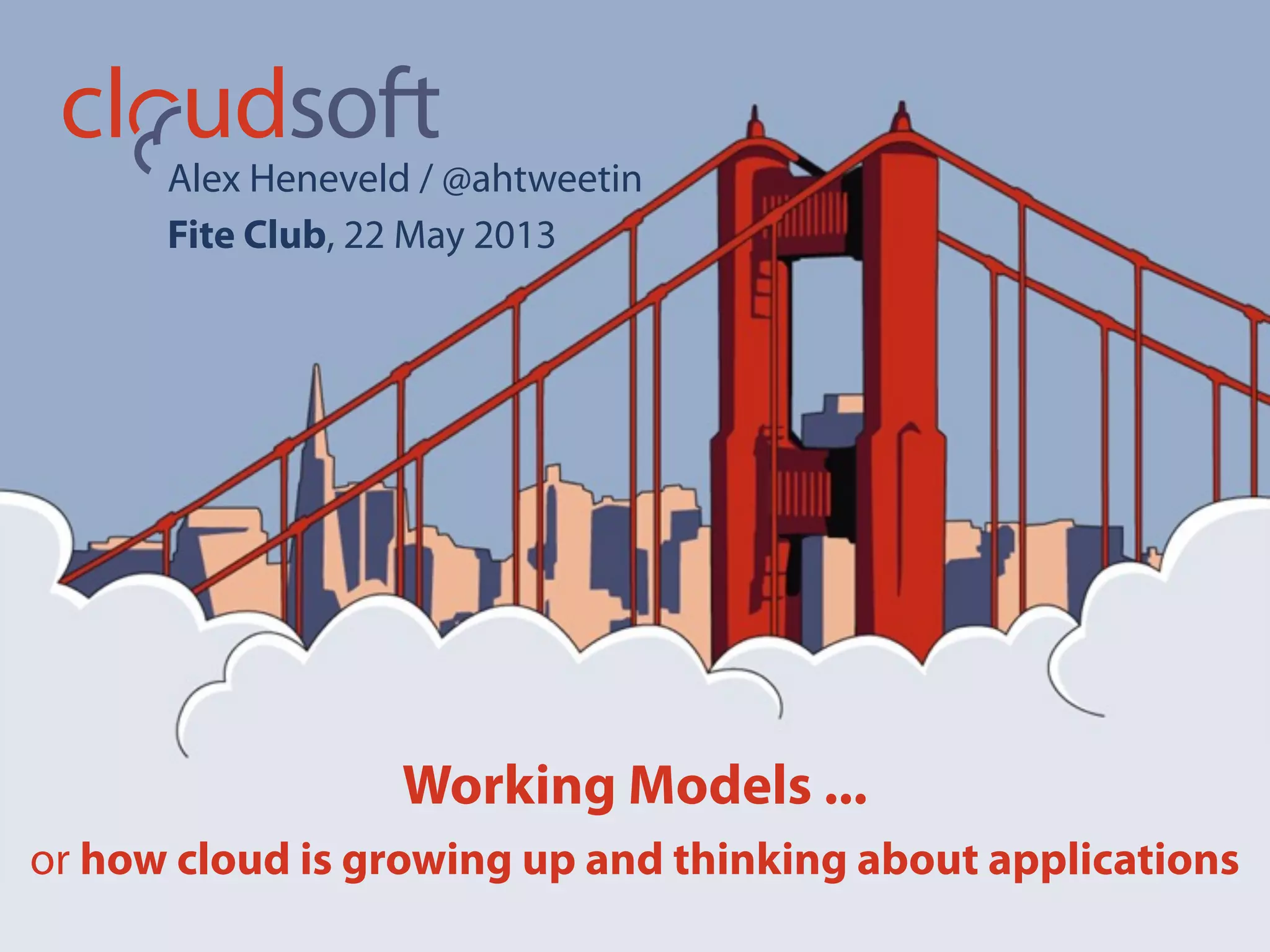 cloudsoft

Alex Heneveld / @ahtweetin

Fite Club, 22 May 2013

Working Models ...

or how cloud is growing up and thinking about applications